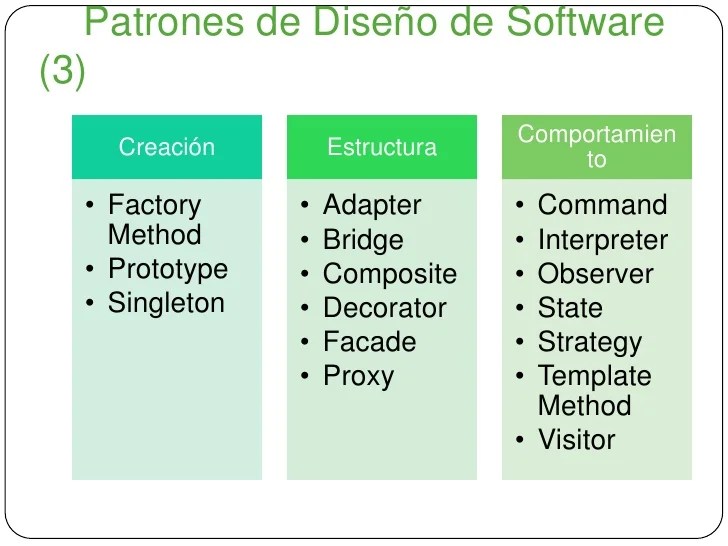 Patrones de Diseño de Software (3)

Creación
• Factory Method
• Prototype
• Singleton

Estructura
• Adapter
• Bridge
• Composite
• Decorator
• Facade
• Proxy

Comportamiento
• Command
• Interpreter
• Observer
• State
• Strategy
• Template Method
• Visitor